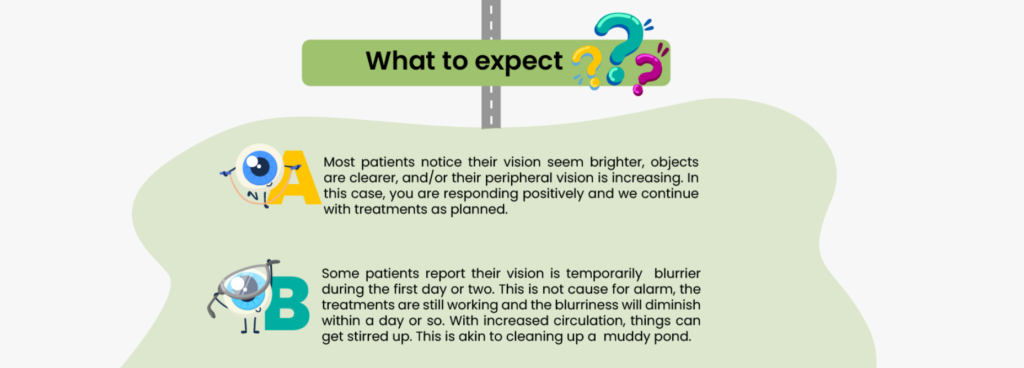 What to expect

A
Most patients notice their vision seem brighter, objects are clearer, and/or their peripheral vision is increasing. In this case, you are responding positively and we continue with treatments as planned.

B
Some patients report their vision is temporarily blurrier during the first day or two. This is not cause for alarm, the treatments are still working and the blurriness will diminish within a day or so. With increased circulation, things can get stirred up. This is akin to cleaning up a muddy pond.